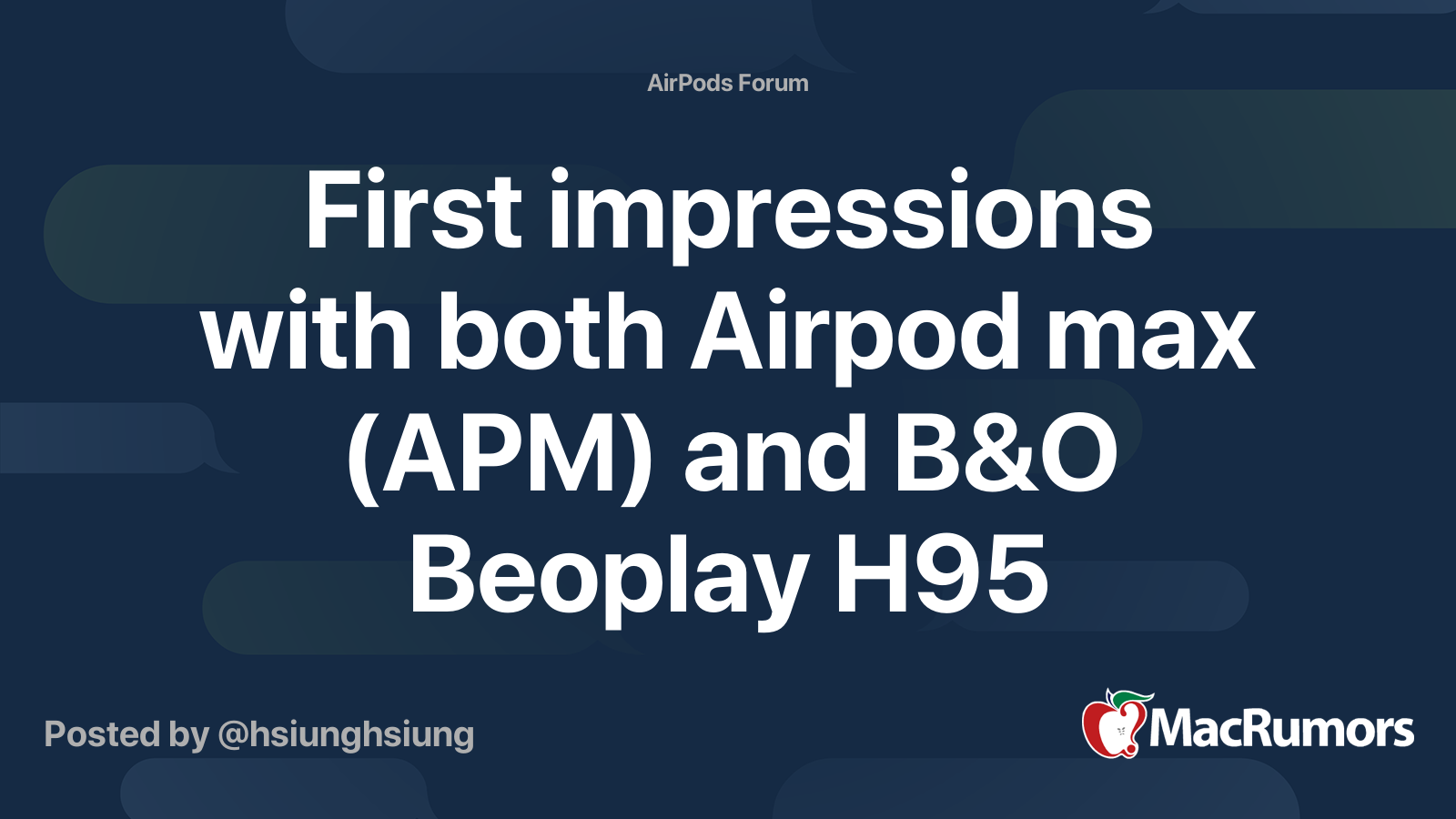 AirPods Forum

First impressions with both Airpod max (APM) and B&O Beoplay H95

Posted by @hsiunghsiung

MacRumors